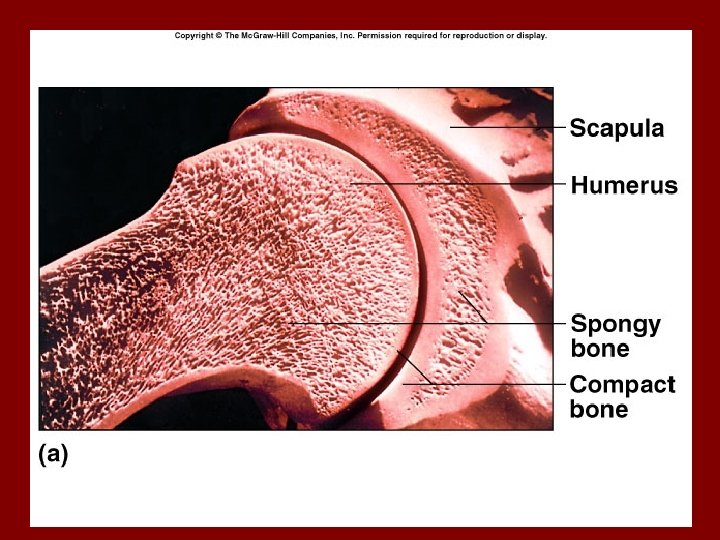 Copyright © The McGraw-Hill Companies, Inc. Permission required for reproduction or display.

Scapula

Humerus

Spongy bone

Compact bone

(a)